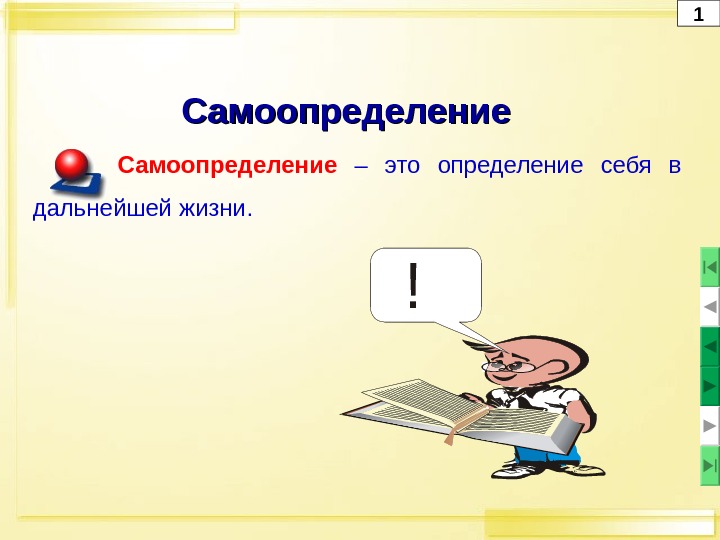 1

Самоопределение

Самоопределение – это определение себя в дальнейшей жизни.

!